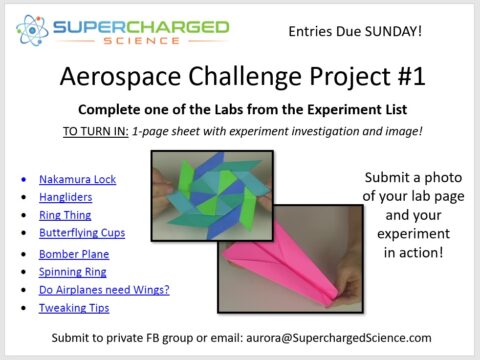 SUPERCHARGED SCIENCE

Entries Due SUNDAY!

Aerospace Challenge Project #1

Complete one of the Labs from the Experiment List

TO TURN IN: 1-page sheet with experiment investigation and image!

- Nakamura Lock
- Hangliders
- Ring Thing
- Butterflying Cups
- Bomber Plane
- Spinning Ring
- Do Airplanes need Wings?
- Tweaking Tips

Submit a photo of your lab page and your experiment in action!

Submit to private FB group or email: aurora@SuperchargedScience.com